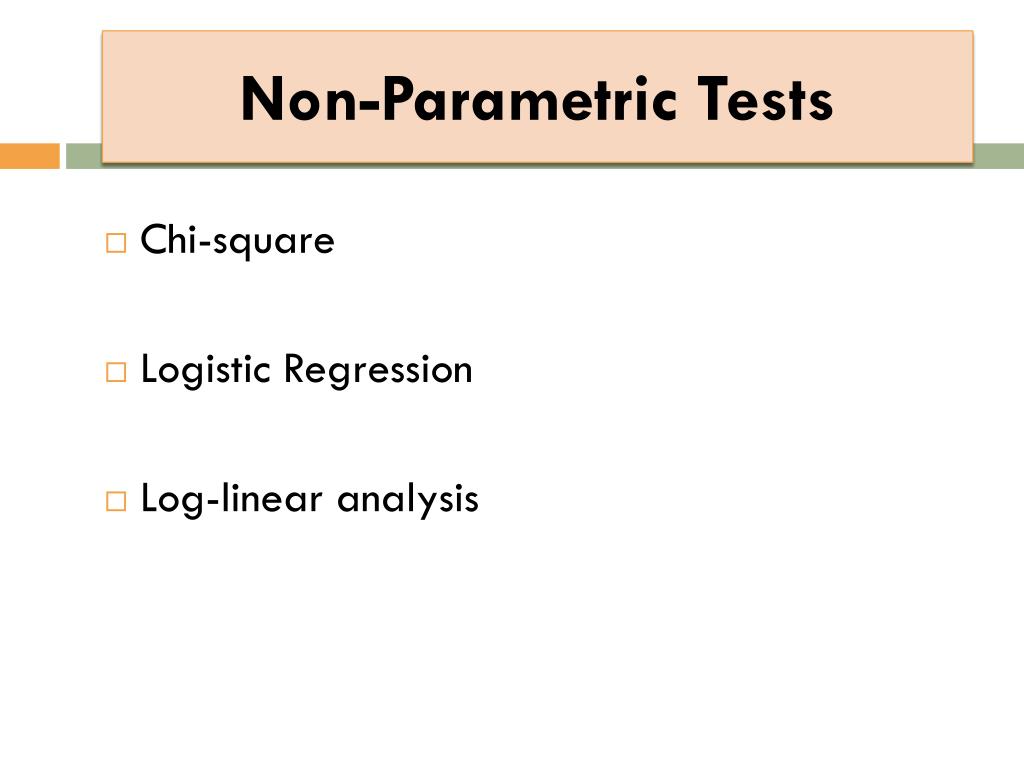 Non-Parametric Tests

□ Chi-square

□ Logistic Regression

□ Log-linear analysis